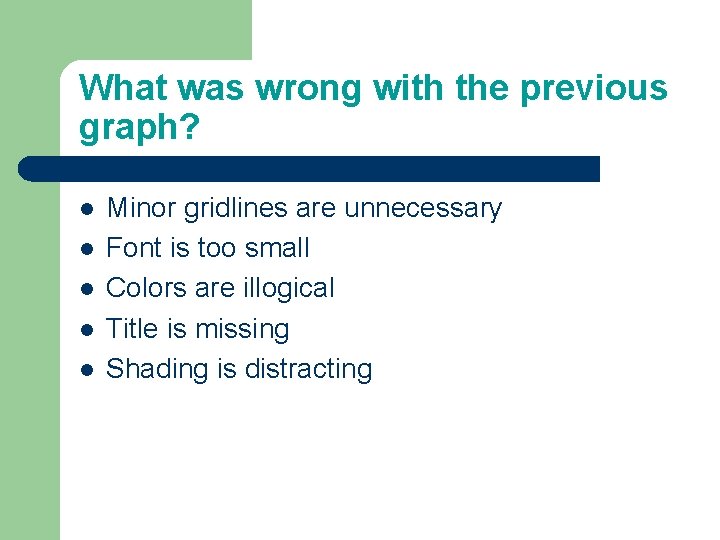 What was wrong with the previous graph?

- Minor gridlines are unnecessary
- Font is too small
- Colors are illogical
- Title is missing
- Shading is distracting